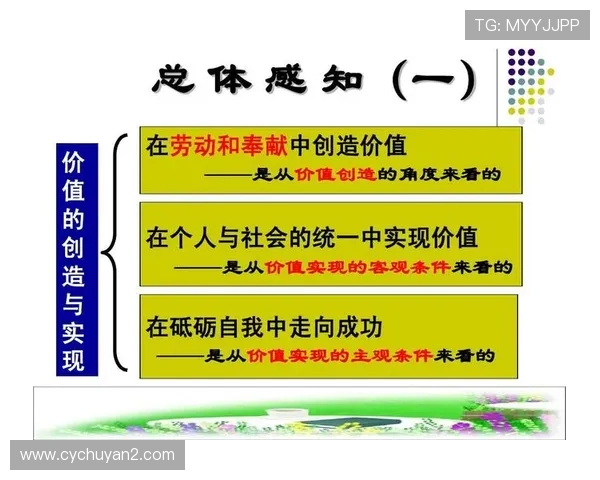 TG: MYYJJPP

总体感知（一）

价值的创造与实现

在劳动和奉献中创造价值
——是从价值创造的角度来看的

在个人与社会的统一中实现价值
——是从价值实现的客观条件来看的

在砥砺自我中走向成功
——是从价值实现的主观条件来看的

www.cychuyan2.com